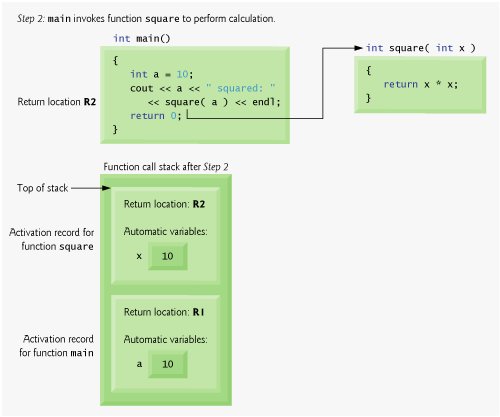 Step 2: main invokes function square to perform calculation.

int main()

{
int a = 10;
cout << a << " squared: "
<< square( a ) << endl;
return 0;
}

Return location R2

int square( int x )

{
return x * x;
}

Function call stack after Step 2

Top of stack

Return location: R2

Automatic variables:

x 10

Activation record for function square

Return location: R1

Automatic variables:

a 10

Activation record for function main